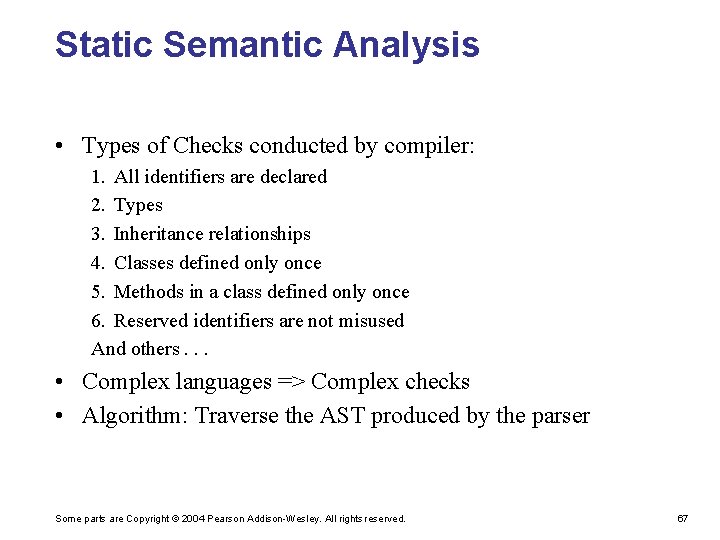 Static Semantic Analysis

• Types of Checks conducted by compiler:
1. All identifiers are declared
2. Types
3. Inheritance relationships
4. Classes defined only once
5. Methods in a class defined only once
6. Reserved identifiers are not misused
And others . . .

• Complex languages => Complex checks
• Algorithm: Traverse the AST produced by the parser

Some parts are Copyright © 2004 Pearson Addison-Wesley. All rights reserved.

67